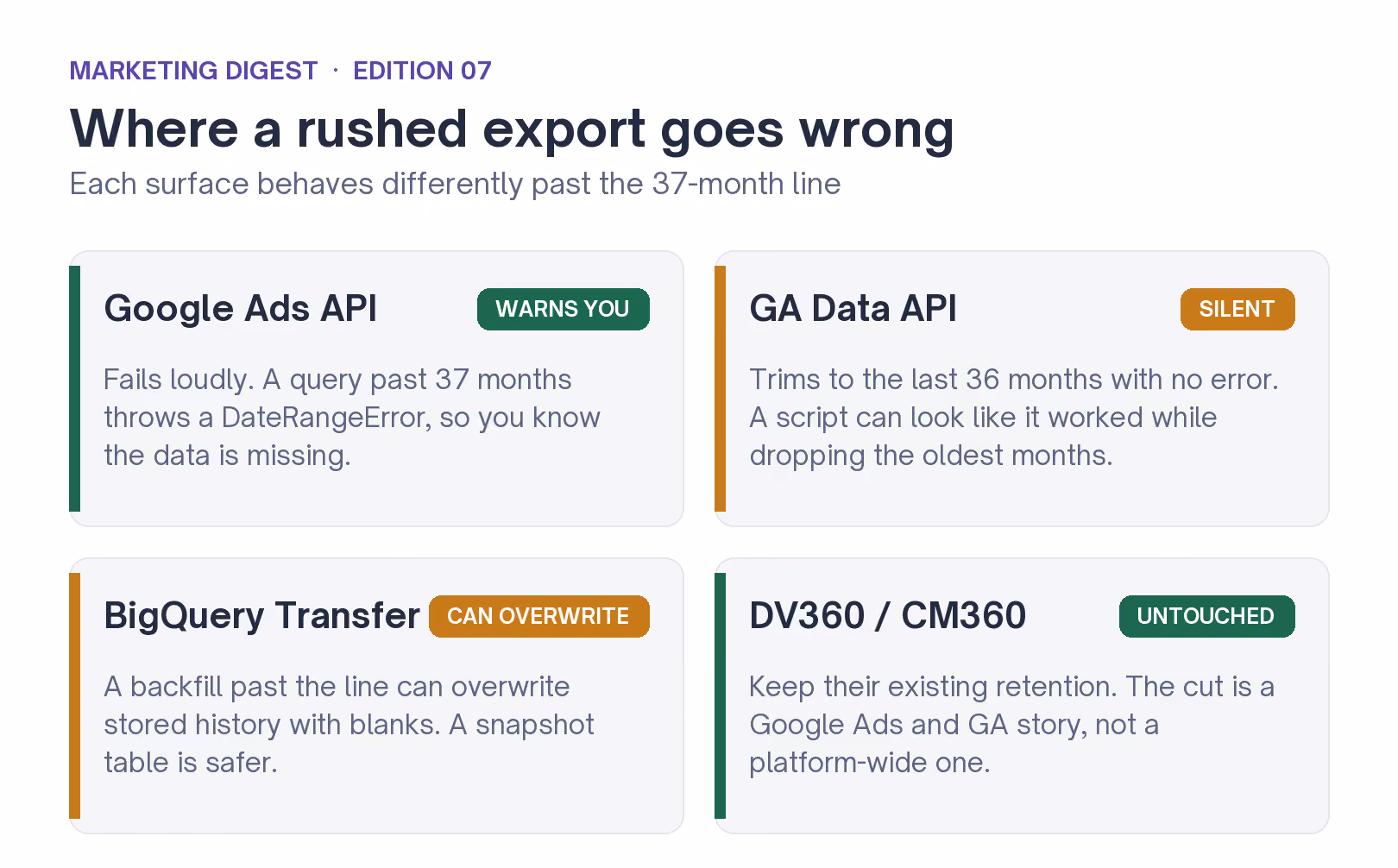 MARKETING DIGEST · EDITION 07

Where a rushed export goes wrong

Each surface behaves differently past the 37-month line

Google Ads API

WARNS YOU

Fails loudly. A query past 37 months throws a DateRangeError, so you know the data is missing.

GA Data API

SILENT

Trims to the last 36 months with no error. A script can look like it worked while dropping the oldest months.

BigQuery Transfer

CAN OVERWRITE

A backfill past the line can overwrite stored history with blanks. A snapshot table is safer.

DV360 / CM360

UNTOUCHED

Keep their existing retention. The cut is a Google Ads and GA story, not a platform-wide one.